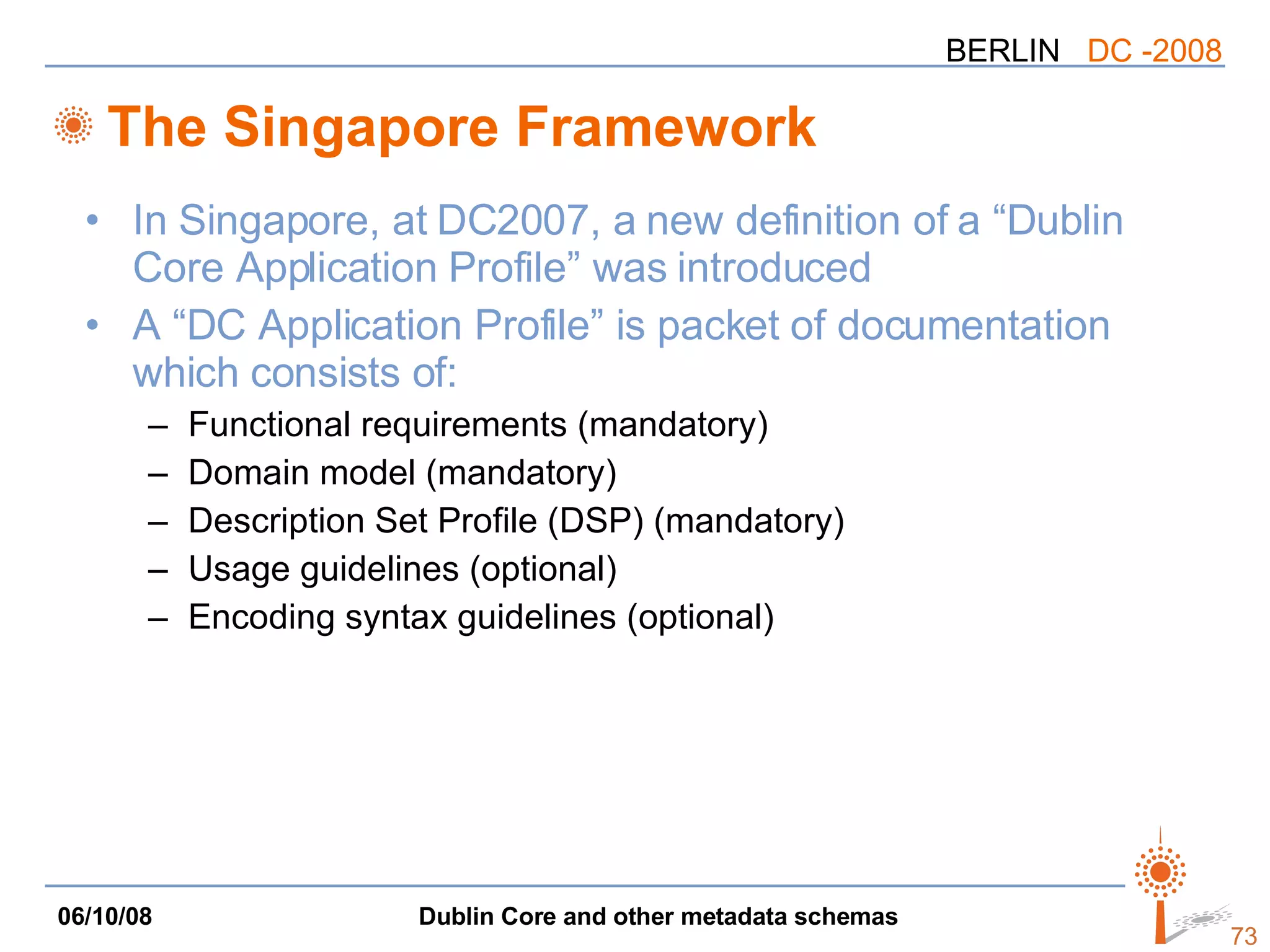 BERLIN DC -2008

The Singapore Framework

• In Singapore, at DC2007, a new definition of a “Dublin Core Application Profile” was introduced
• A “DC Application Profile” is packet of documentation which consists of:
– Functional requirements (mandatory)
– Domain model (mandatory)
– Description Set Profile (DSP) (mandatory)
– Usage guidelines (optional)
– Encoding syntax guidelines (optional)

06/10/08

Dublin Core and other metadata schemas

73